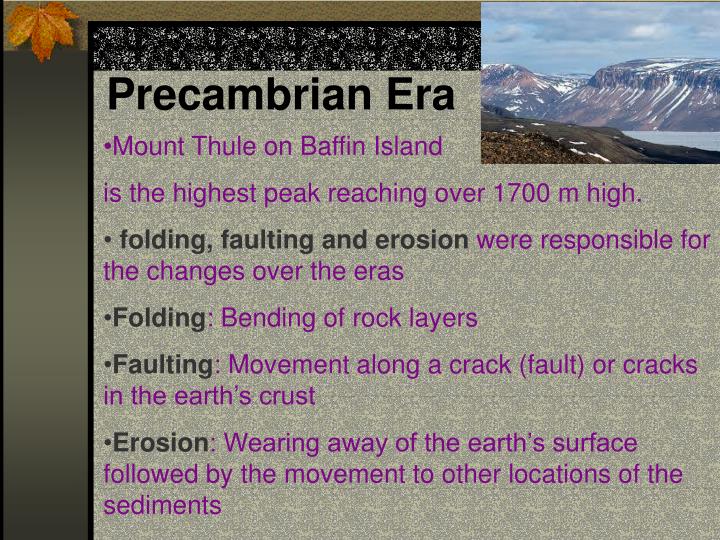 Precambrian Era

•Mount Thule on Baffin Island

is the highest peak reaching over 1700 m high.

• folding, faulting and erosion were responsible for the changes over the eras

•Folding: Bending of rock layers

•Faulting: Movement along a crack (fault) or cracks in the earth's crust

•Erosion: Wearing away of the earth's surface followed by the movement to other locations of the sediments